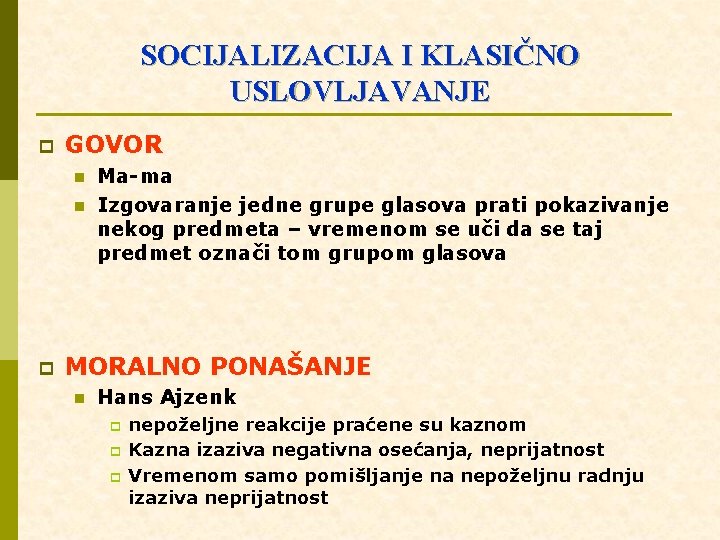 SOCIJALIZACIJA I KLASIČNO USLOVLJAVANJE

GOVOR

Ma-ma

Izgovaranje jedne grupe glasova prati pokazivanje nekog predmeta – vremenom se uči da se taj predmet označi tom grupom glasova

MORALNO PONAŠANJE

Hans Ajzenk

nepoželjne reakcije praćene su kaznom

Kazna izaziva negativna osećanja, neprijatnost

Vremenom samo pomišljanje na nepoželjnu radnju izaziva neprijatnost